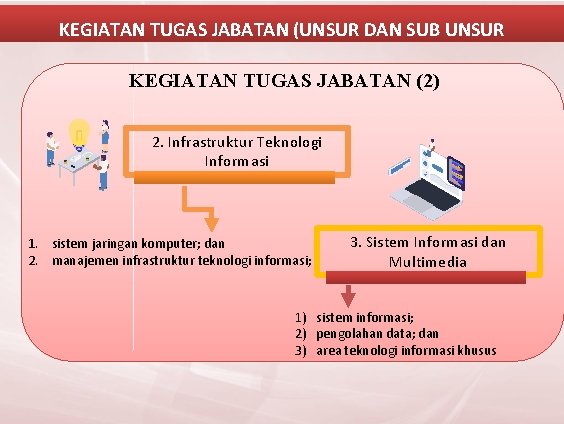 KEGIATAN TUGAS JABATAN (UNSUR DAN SUB UNSUR

KEGIATAN TUGAS JABATAN (2)

2. Infrastruktur Teknologi Informasi

1. sistem jaringan komputer; dan
2. manajemen infrastruktur teknologi informasi;

3. Sistem Informasi dan Multimedia

1) sistem informasi;
2) pengolahan data; dan
3) area teknologi informasi khusus